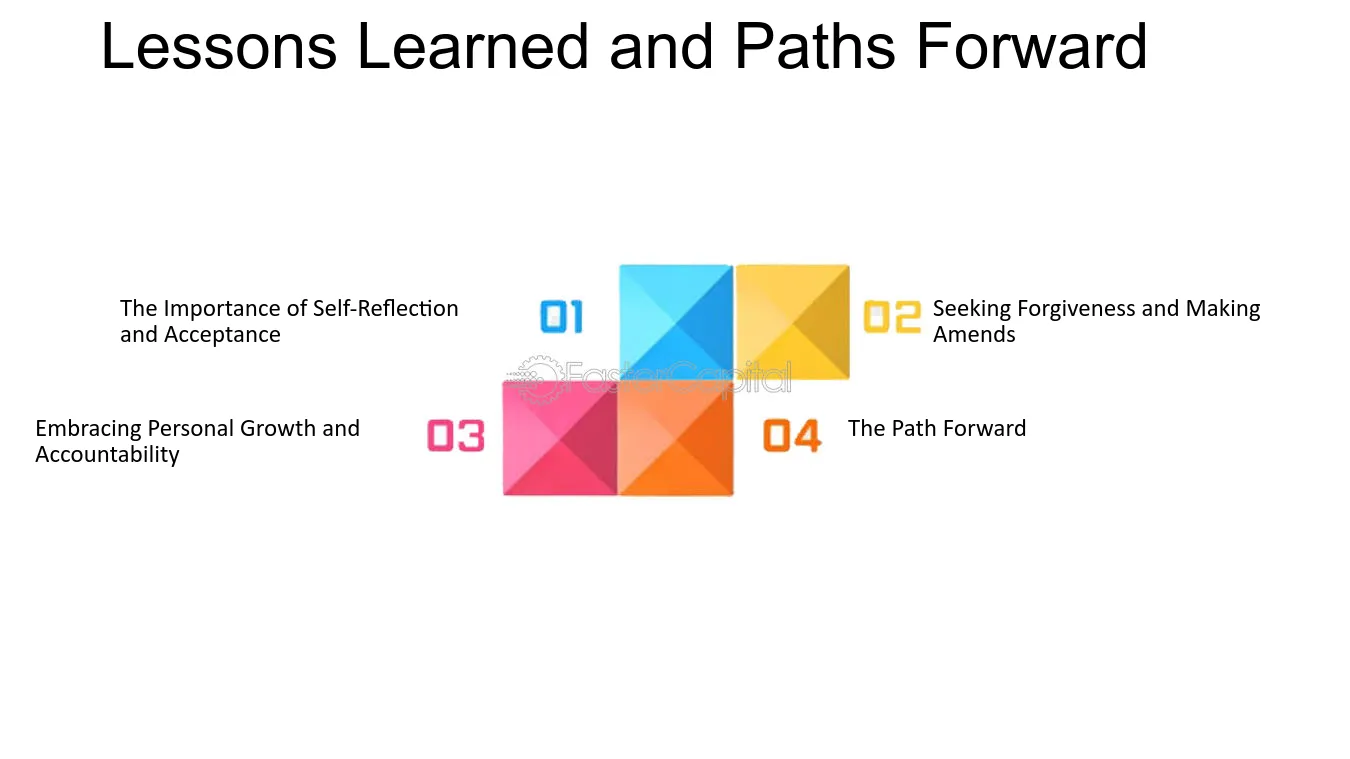 Lessons Learned and Paths Forward

The Importance of Self-Reflection and Acceptance

01

02

Seeking Forgiveness and Making Amends

Embracing Personal Growth and Accountability

03

04

The Path Forward

FasterCapital